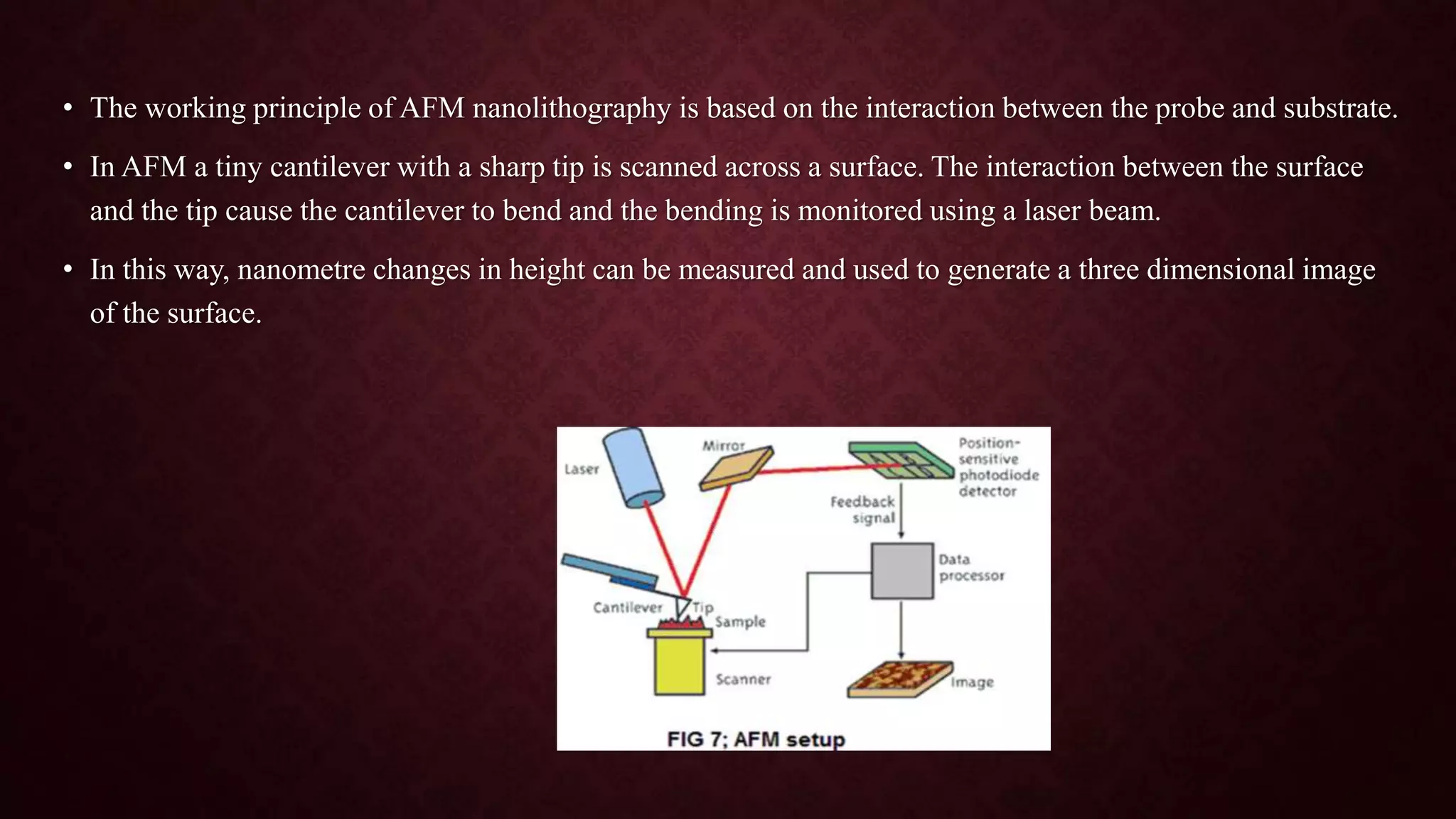 • The working principle of AFM nanolithography is based on the interaction between the probe and substrate.

• In AFM a tiny cantilever with a sharp tip is scanned across a surface. The interaction between the surface and the tip cause the cantilever to bend and the bending is monitored using a laser beam.

• In this way, nanometre changes in height can be measured and used to generate a three dimensional image of the surface.

Laser

Mirror

Position-sensitive photodiode detector

Feedback signal

Data processor

Cantilever

Tip

Sample

Scanner

Image

FIG 7; AFM setup